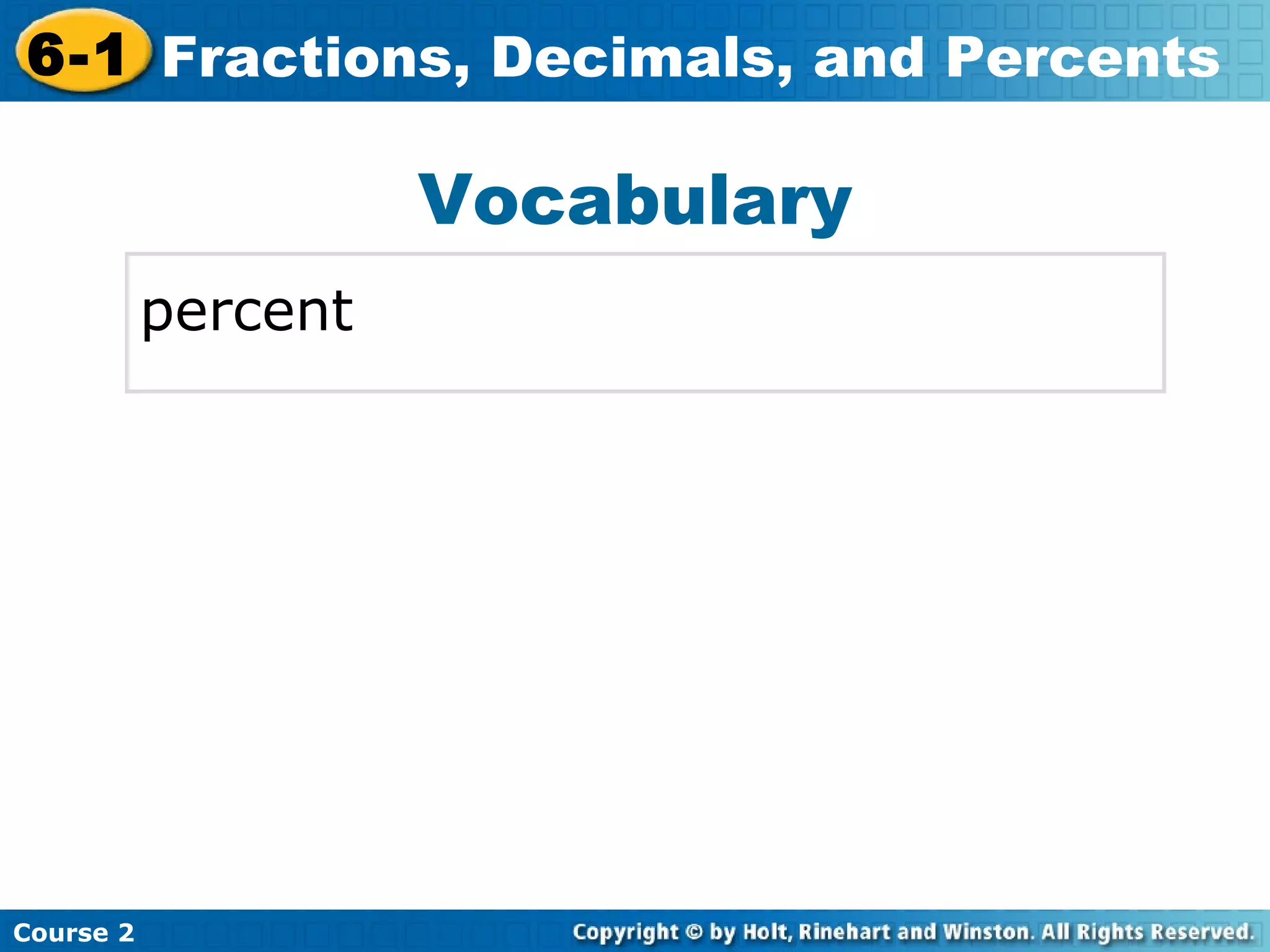 6-1 Fractions, Decimals, and Percents

Vocabulary

percent

Course 2

Copyright © by Holt, Rinehart and Winston. All Rights Reserved.